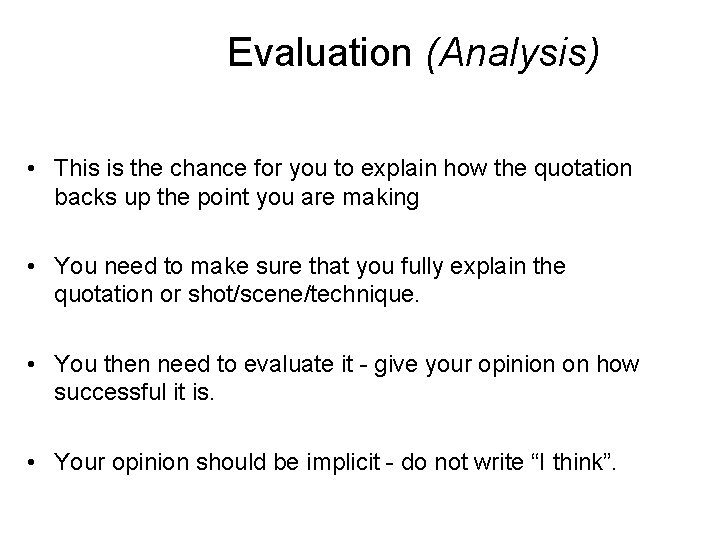 Evaluation (Analysis)

• This is the chance for you to explain how the quotation backs up the point you are making

• You need to make sure that you fully explain the quotation or shot/scene/technique.

• You then need to evaluate it - give your opinion on how successful it is.

• Your opinion should be implicit - do not write “I think”.